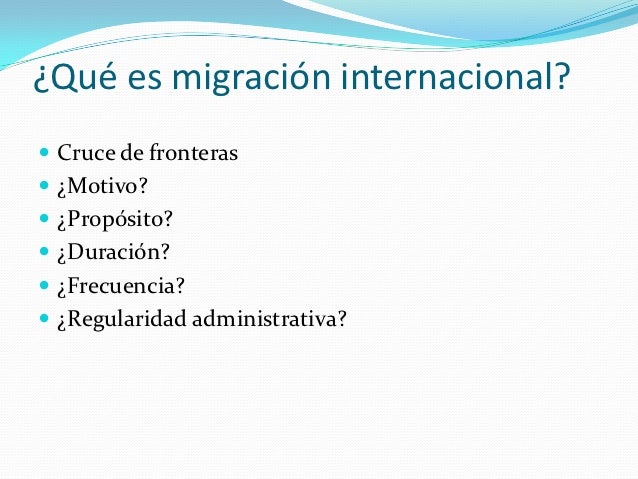 ¿Qué es migración internacional?

- Cruce de fronteras
- ¿Motivo?
- ¿Propósito?
- ¿Duración?
- ¿Frecuencia?
- ¿Regularidad administrativa?